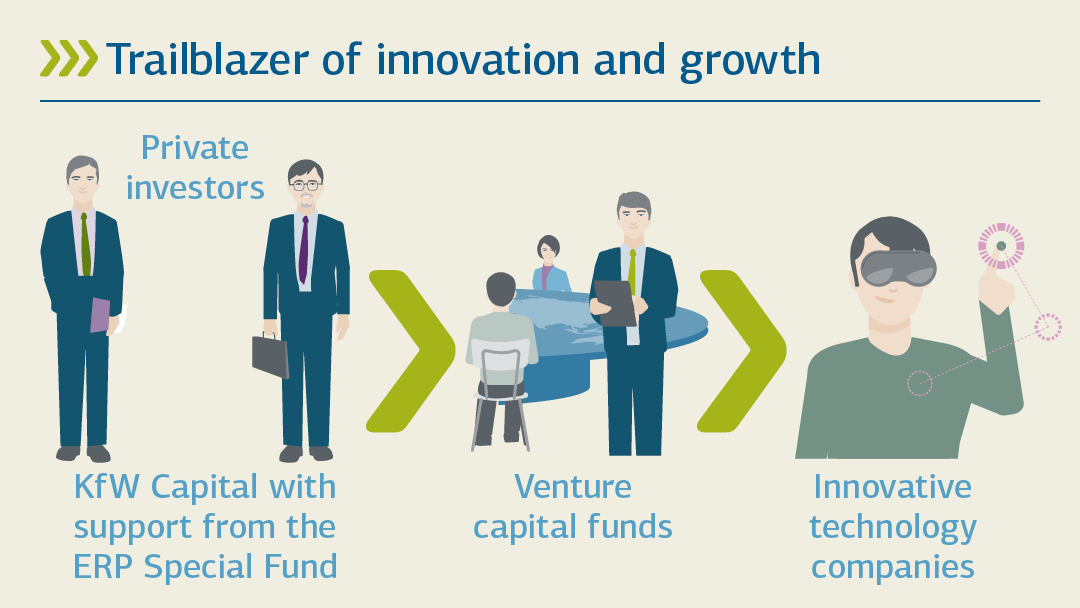 Trailblazer of innovation and growth

Private investors

KfW Capital with support from the ERP Special Fund

Venture capital funds

Innovative technology companies